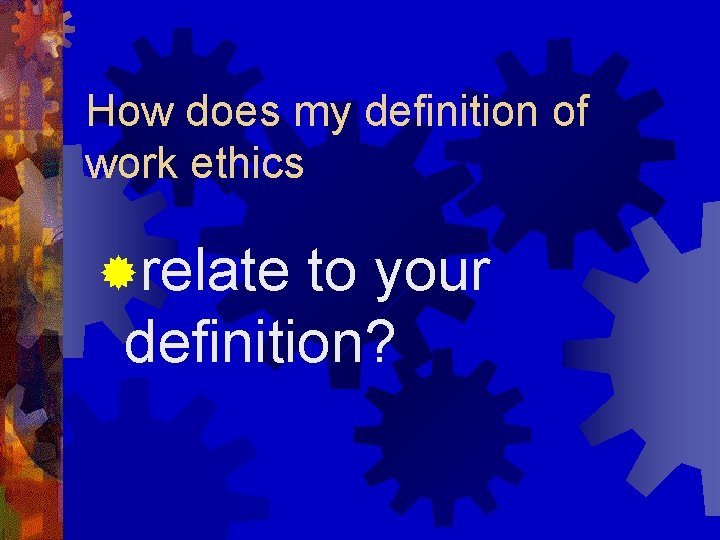 How does my definition of work ethics

relate to your definition?